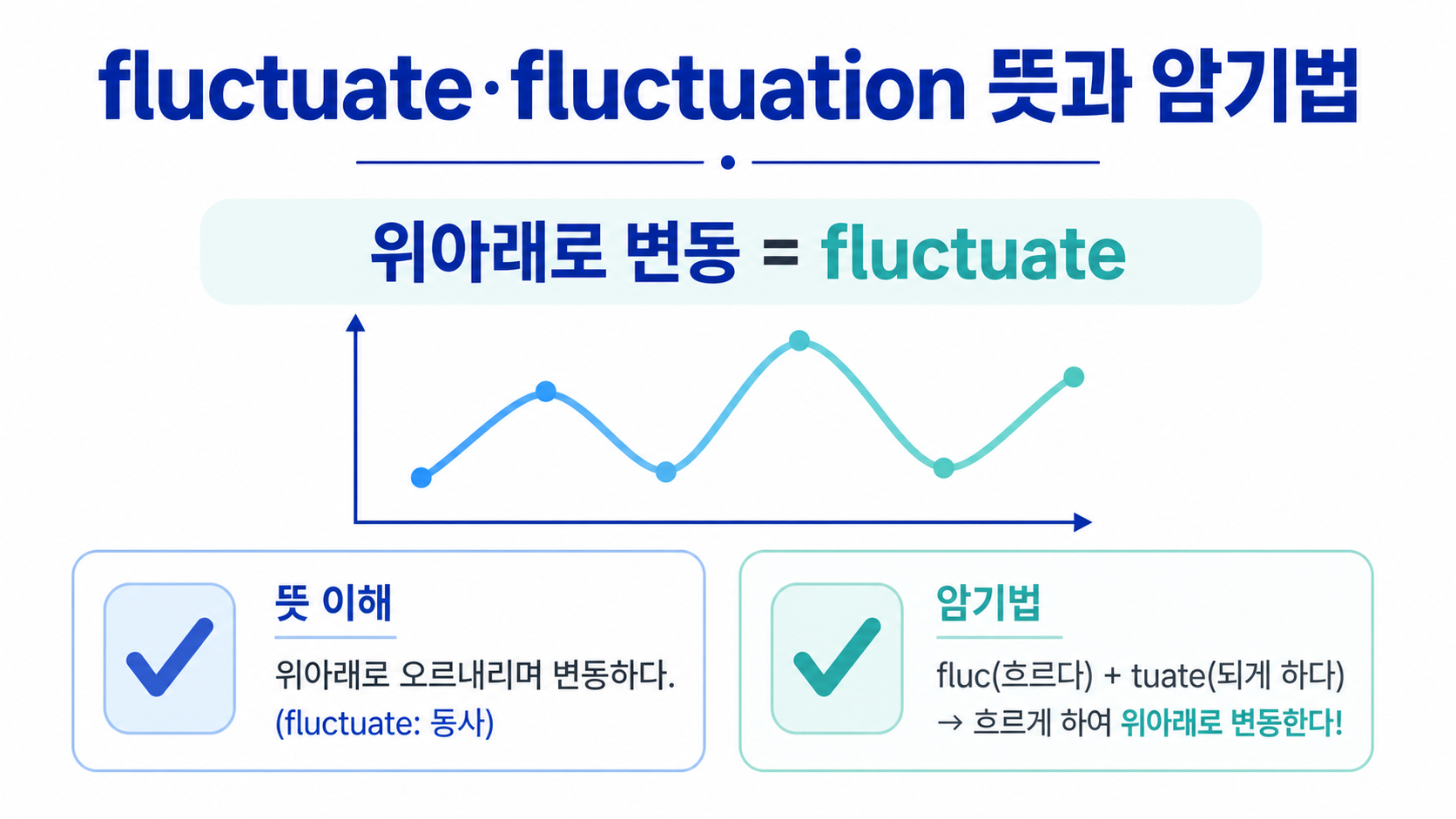 fluctuate·fluctuation 뜻과 암기법

위아래로 변동 = fluctuate

뜻 이해

위아래로 오르내리며 변동하다.
(fluctuate: 동사)

암기법

fluc(흐르다) + tuate(되게 하다)
→ 흐르게 하여 위아래로 변동한다!